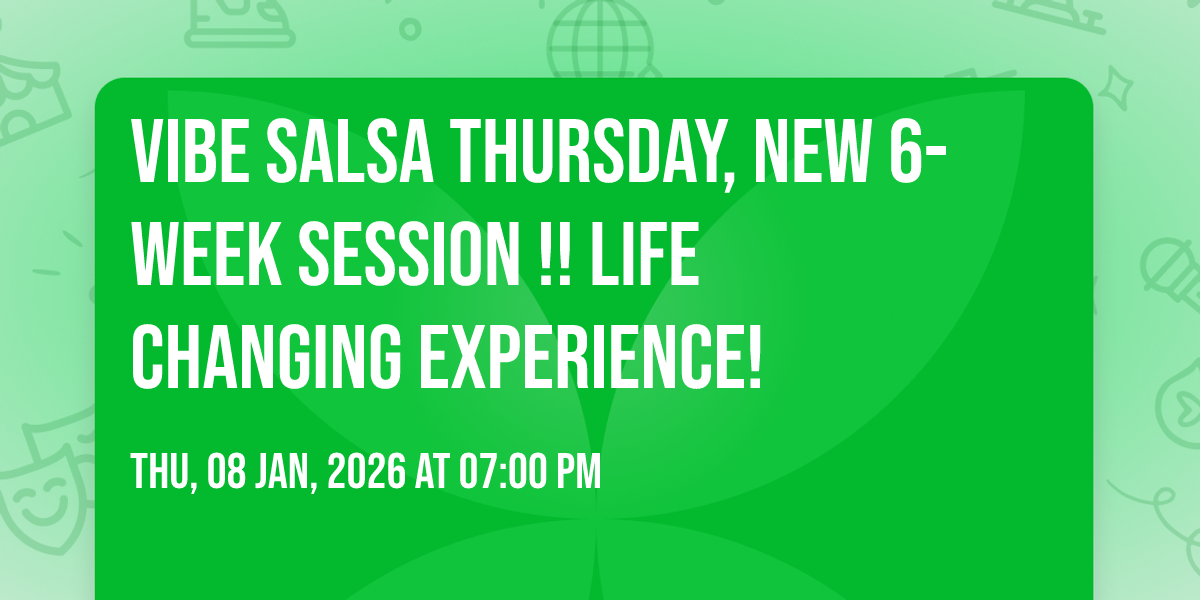 VIBE SALSA THURSDAY, NEW 6-WEEK SESSION !! LIFE CHANGING EXPERIENCE!

THU, 08 JAN, 2026 AT 07:00 PM